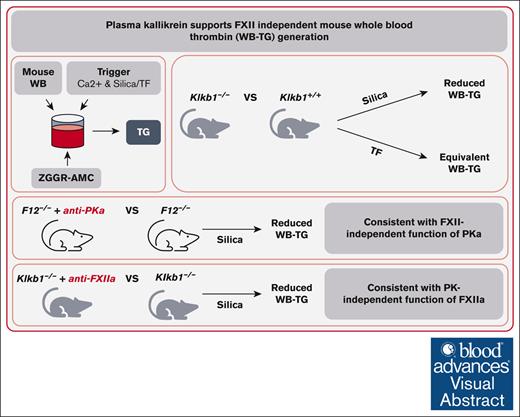 Plasma kallikrein supports FXII independent mouse whole blood thrombin (WB-TG) generation

Mouse WB

Trigger
Ca2+ & Silica/TF

TG

ZGGR-AMC

$Klkb1^{-/-}$ VS $Klkb1^{+/+}$

Silica

Reduced WB-TG

TF

Equivalent WB-TG

$F12^{-/-}$ + anti-PKa VS $F12^{-/-}$

Silica

Reduced WB-TG

Consistent with FXII-independent function of PKa

$Klkb1^{-/-}$ + anti-FXIIa VS $Klkb1^{-/-}$

Silica

Reduced WB-TG

Consistent with PK-independent function of FXIIa

blood advances Visual Abstract